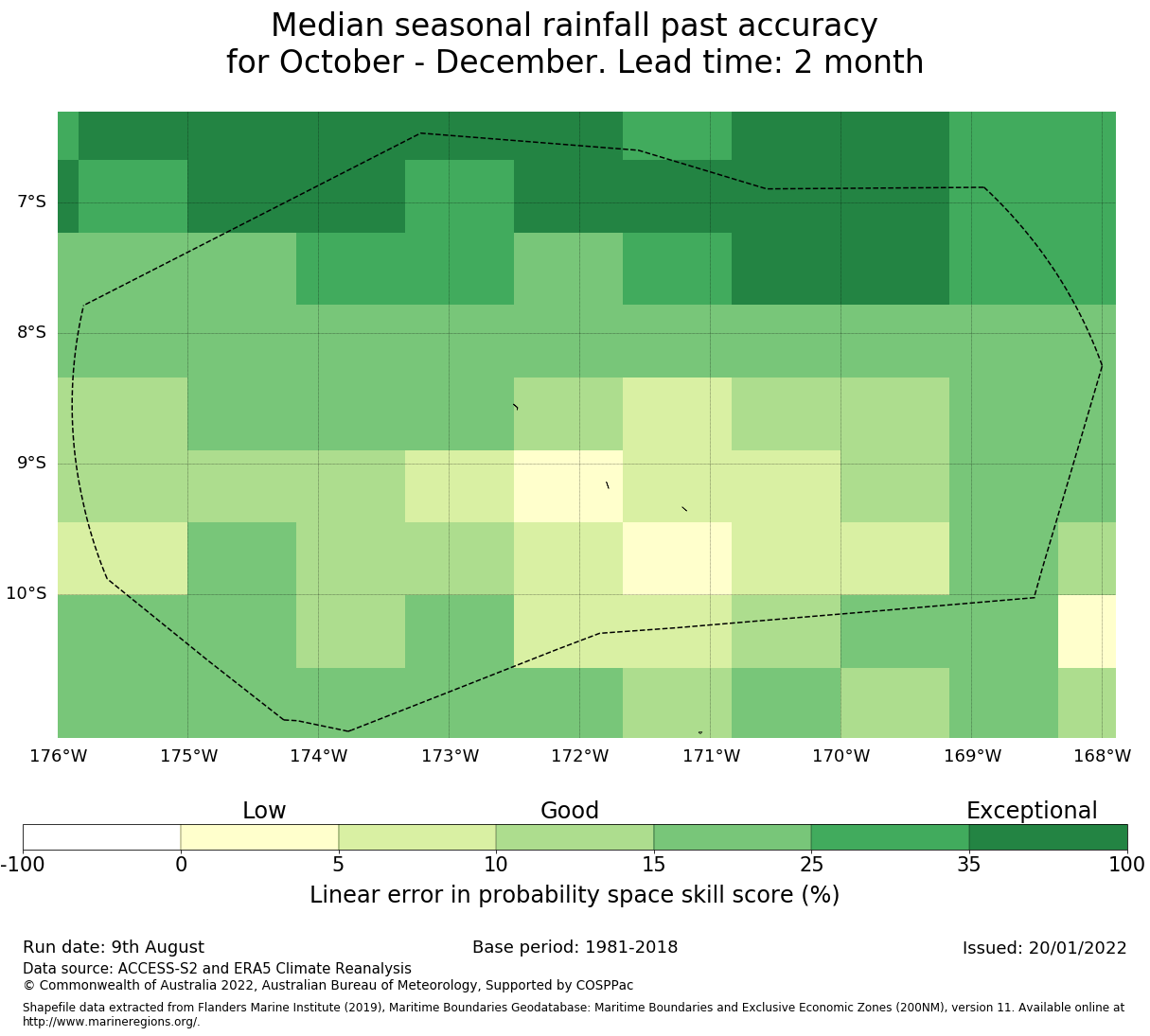 Median seasonal rainfall past accuracy
for October - December. Lead time: 2 month

7°S
8°S
9°S
10°S

176°W 175°W 174°W 173°W 172°W 171°W 170°W 169°W 168°W

Low
Good
Exceptional

-100 0 5 10 15 25 35 100

Linear error in probability space skill score (%)

Run date: 9th August
Base period: 1981-2018
Issued: 20/01/2022

Data source: ACCESS-S2 and ERA5 Climate Reanalysis
© Commonwealth of Australia 2022, Australian Bureau of Meteorology, Supported by COSPPac

Shapefile data extracted from Flanders Marine Institute (2019), Maritime Boundaries Geodatabase: Maritime Boundaries and Exclusive Economic Zones (200NM), version 11. Available online at http://www.marineregions.org/.